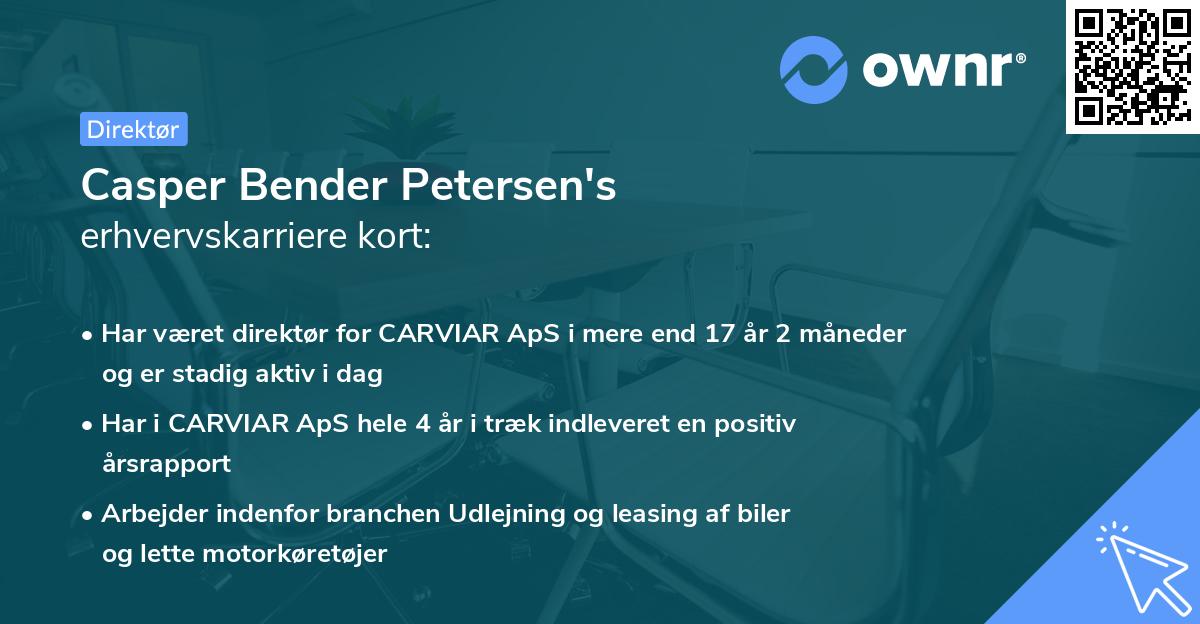 ownr®

Direktør

Casper Bender Petersen's
erhvervskarriere kort:

• Har været direktør for CARVIAR ApS i mere end 17 år 2 måneder og er stadig aktiv i dag

• Har i CARVIAR ApS hele 4 år i træk indleveret en positiv årsrapport

• Arbejder indenfor branchen Udlejning og leasing af biler og lette motorkøretøjer